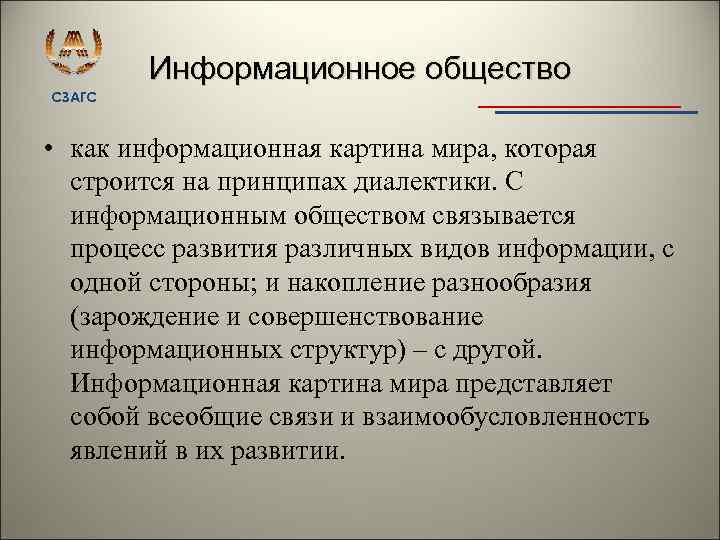 СЗАГС

Информационное общество

• как информационная картина мира, которая строится на принципах диалектики. С информационным обществом связывается процесс развития различных видов информации, с одной стороны; и накопление разнообразия (зарождение и совершенствование информационных структур) – с другой. Информационная картина мира представляет собой всеобщие связи и взаимообусловленность явлений в их развитии.